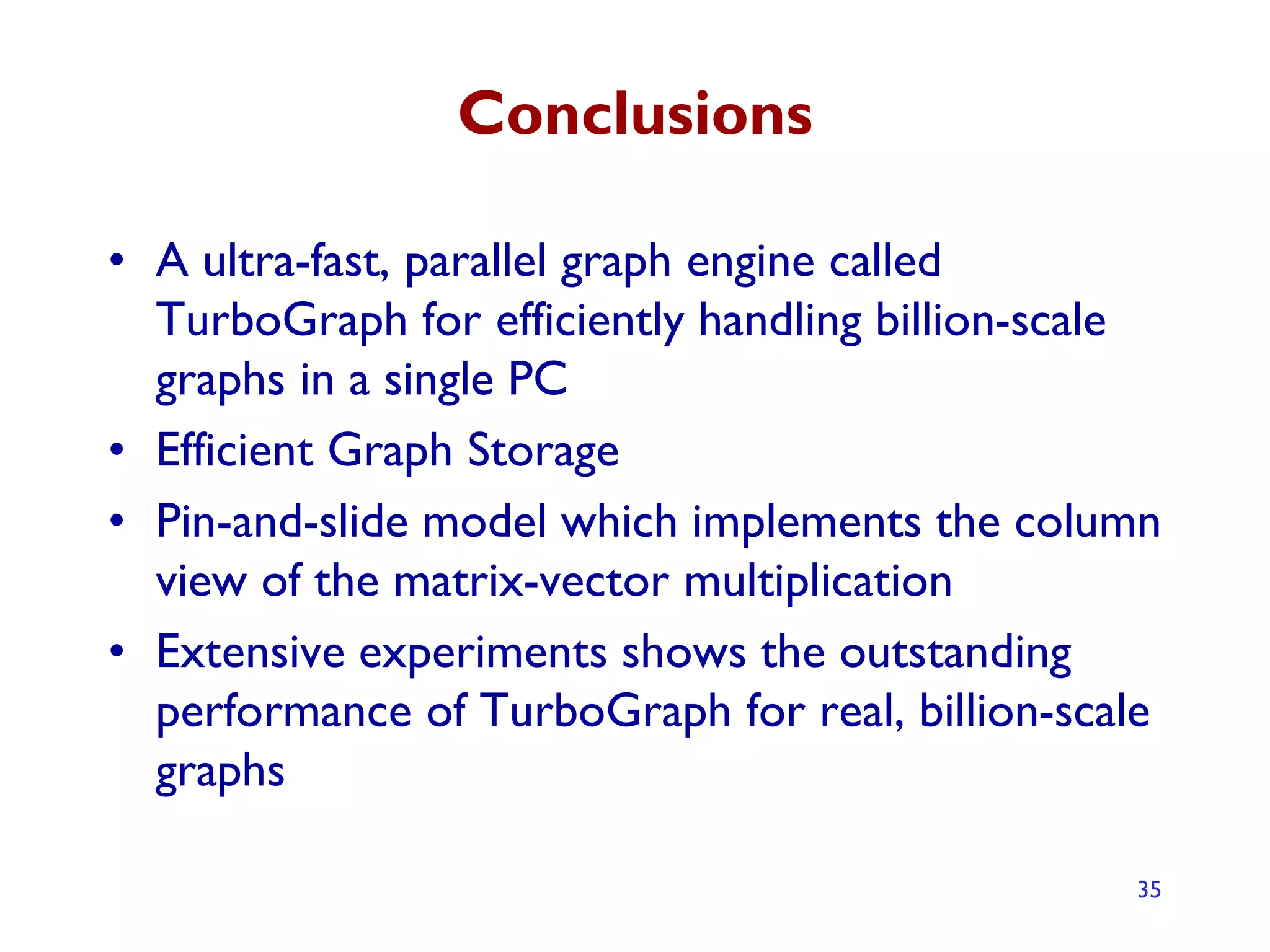 Conclusions

• A ultra-fast, parallel graph engine called TurboGraph for efficiently handling billion-scale graphs in a single PC
• Efficient Graph Storage
• Pin-and-slide model which implements the column view of the matrix-vector multiplication
• Extensive experiments shows the outstanding performance of TurboGraph for real, billion-scale graphs

35